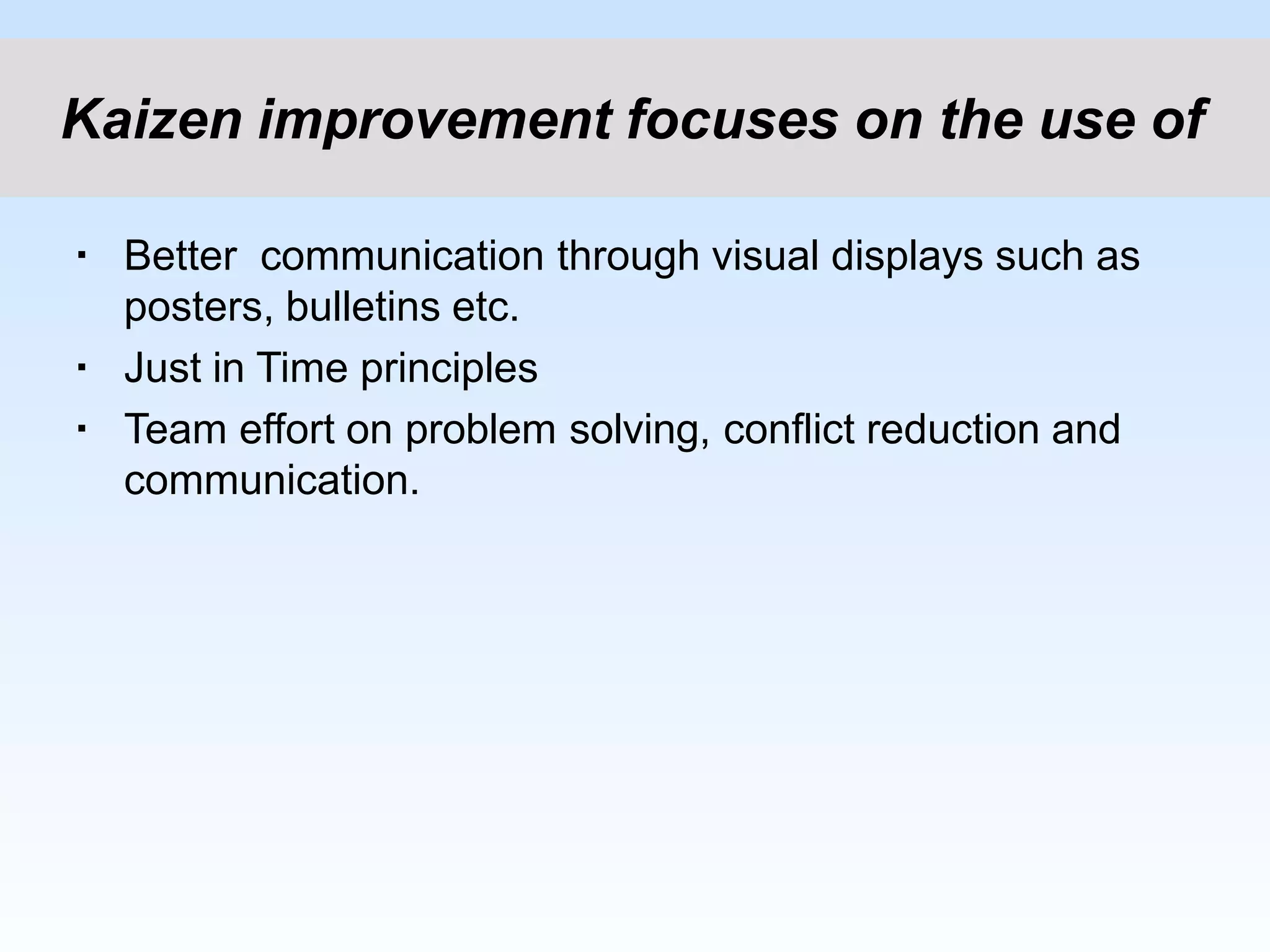 Kaizen improvement focuses on the use of

▪ Better  communication through visual displays such as posters, bulletins etc.
▪ Just in Time principles
▪ Team effort on problem solving, conflict reduction and communication.